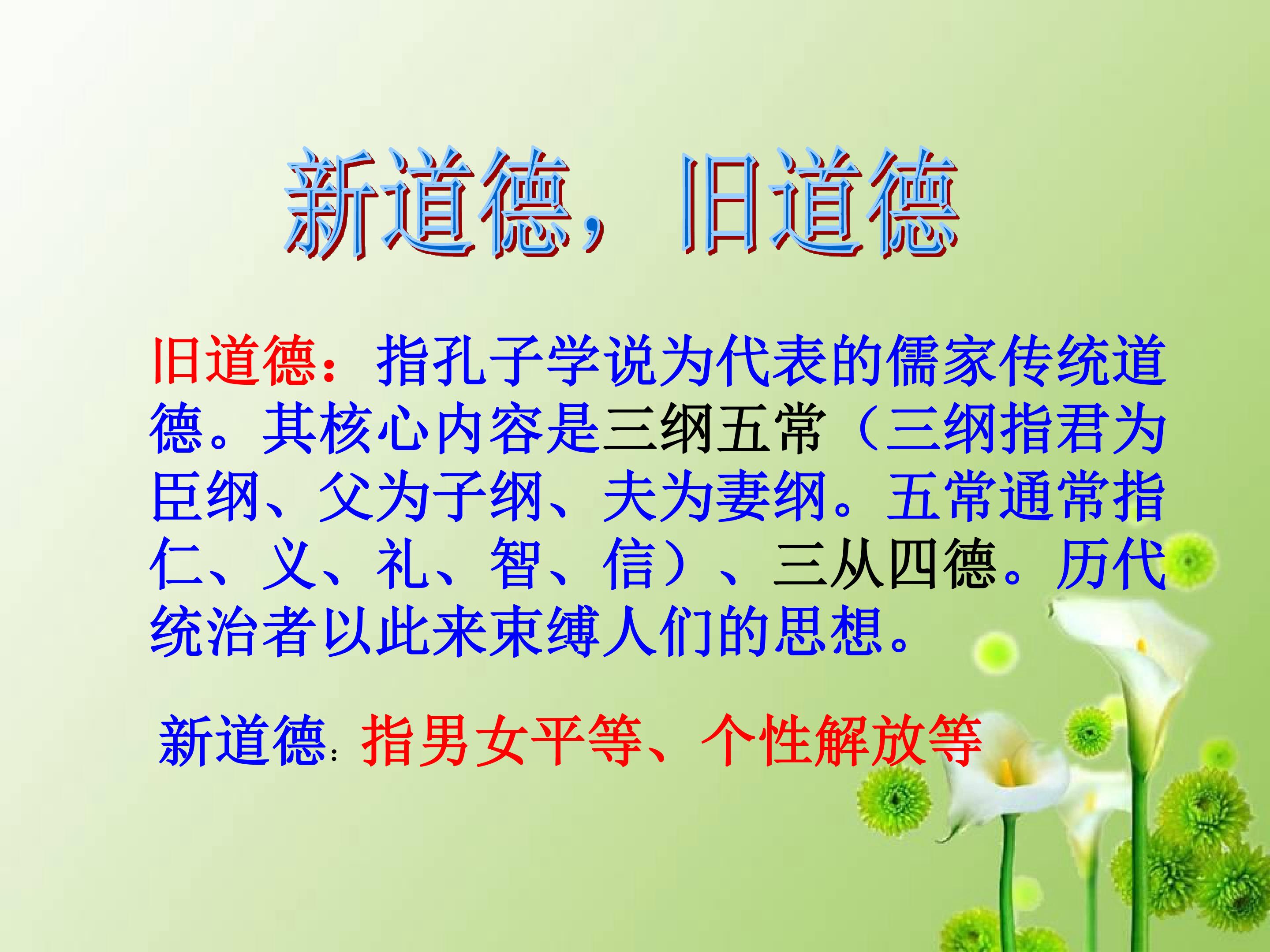 新道德，旧道德

旧道德：指孔子学说为代表的儒家传统道德。其核心内容是三纲五常（三纲指君为臣纲、父为子纲、夫为妻纲。五常通常指仁、义、礼、智、信）、三从四德。历代统治者以此来束缚人们的思想。

新道德：指男女平等、个性解放等